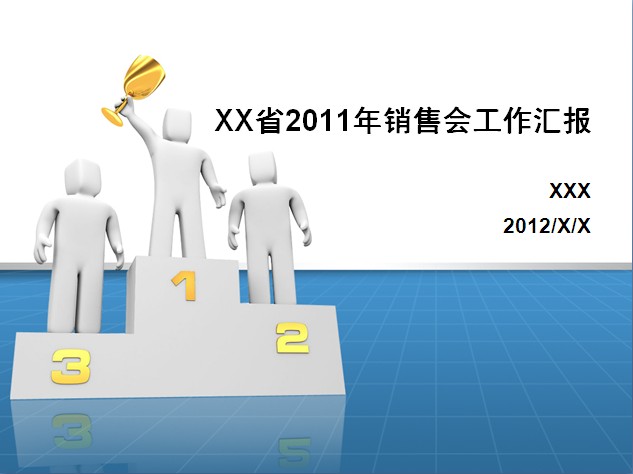 XX省2011年销售会工作汇报

XXX

2012/X/X

1

2

3